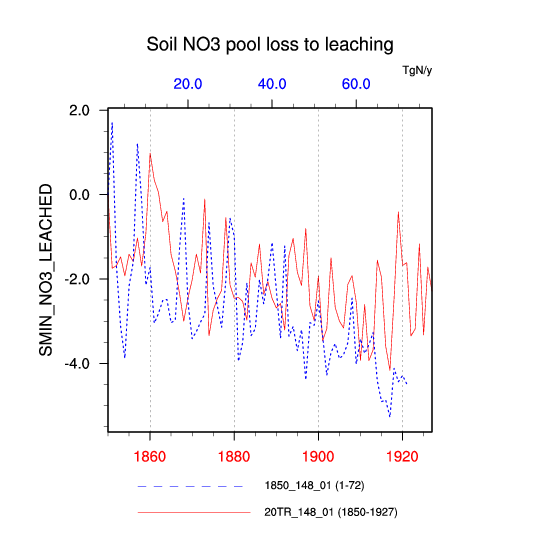 Soil NO3 pool loss to leaching

TgN/y

20.0 40.0 60.0

2.0
0.0
-2.0
-4.0

SMIN_NO3_LEACHED

1860 1880 1900 1920

1850_148_01 (1-72)

20TR_148_01 (1850-1927)